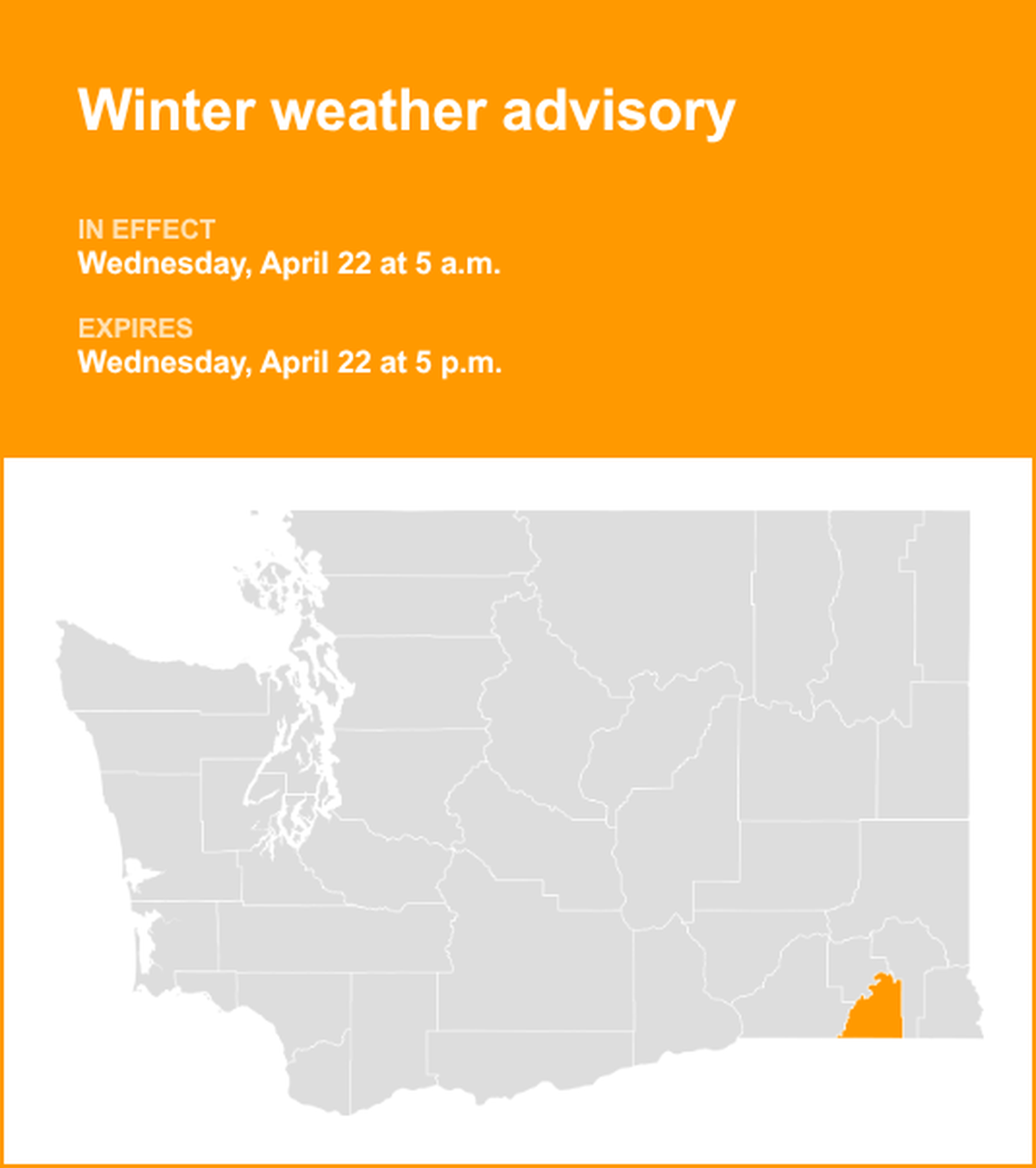 Winter weather advisory

IN EFFECT
Wednesday, April 22 at 5 a.m.

EXPIRES
Wednesday, April 22 at 5 p.m.